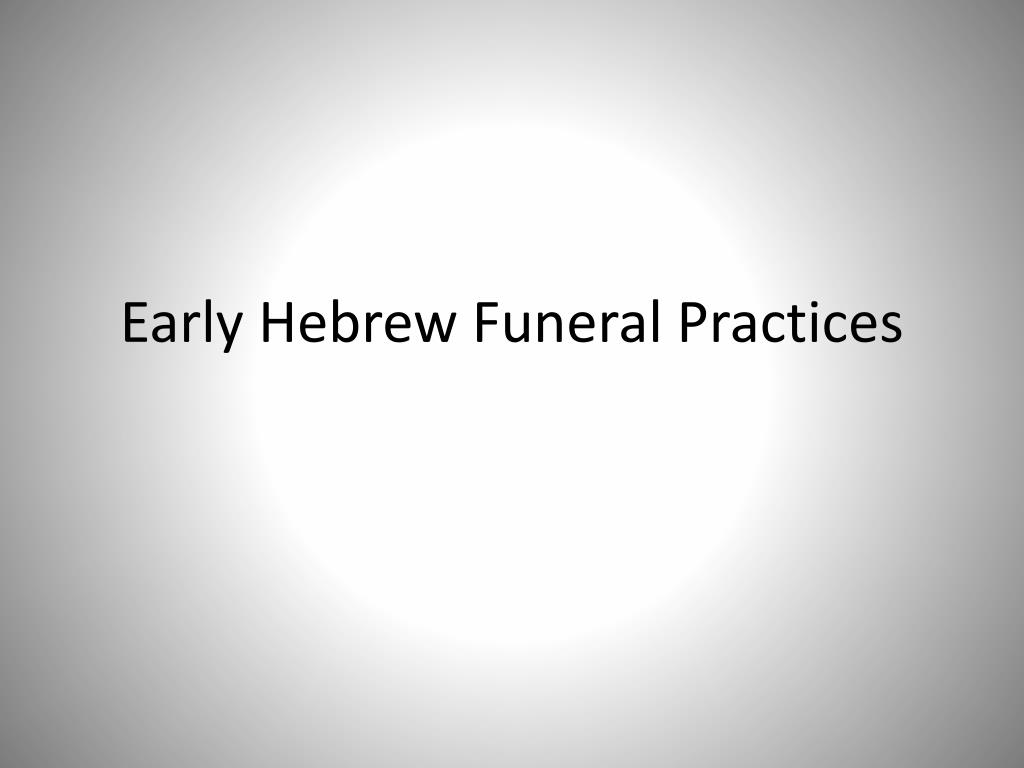 Early Hebrew Funeral Practices